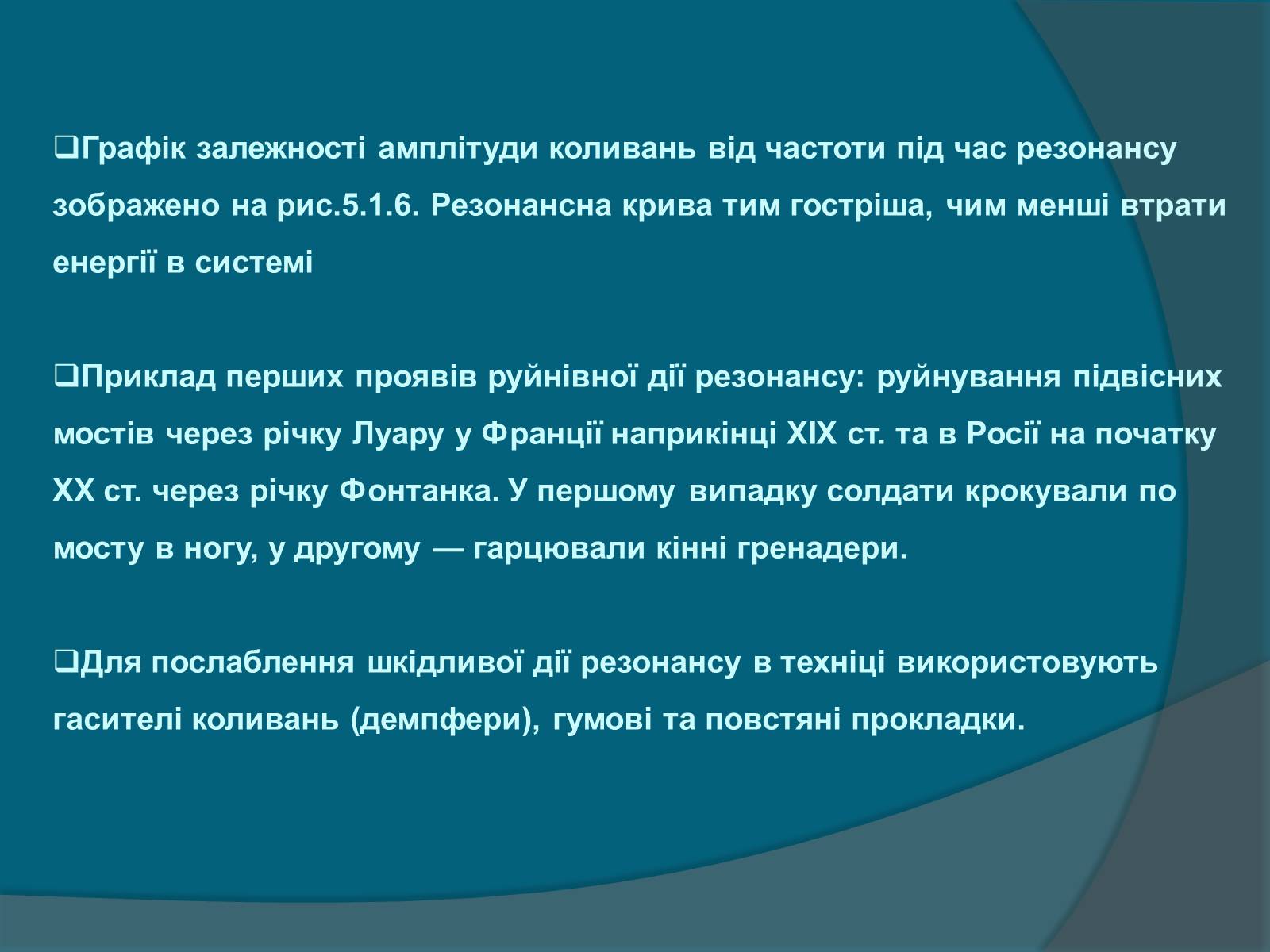 ❑Графік залежності амплітуди коливань від частоти під час резонансу зображено на рис.5.1.6. Резонансна крива тим гостріша, чим менші втрати енергії в системі

❑Приклад перших проявів руйнівної дії резонансу: руйнування підвісних мостів через річку Луару у Франції наприкінці XIX ст. та в Росії на початку XX ст. через річку Фонтанка. У першому випадку солдати крокували по мосту в ногу, у другому — гарцювали кінні гренадери.

❑Для послаблення шкідливої дії резонансу в техніці використовують гасителі коливань (демпфери), гумові та повстяні прокладки.